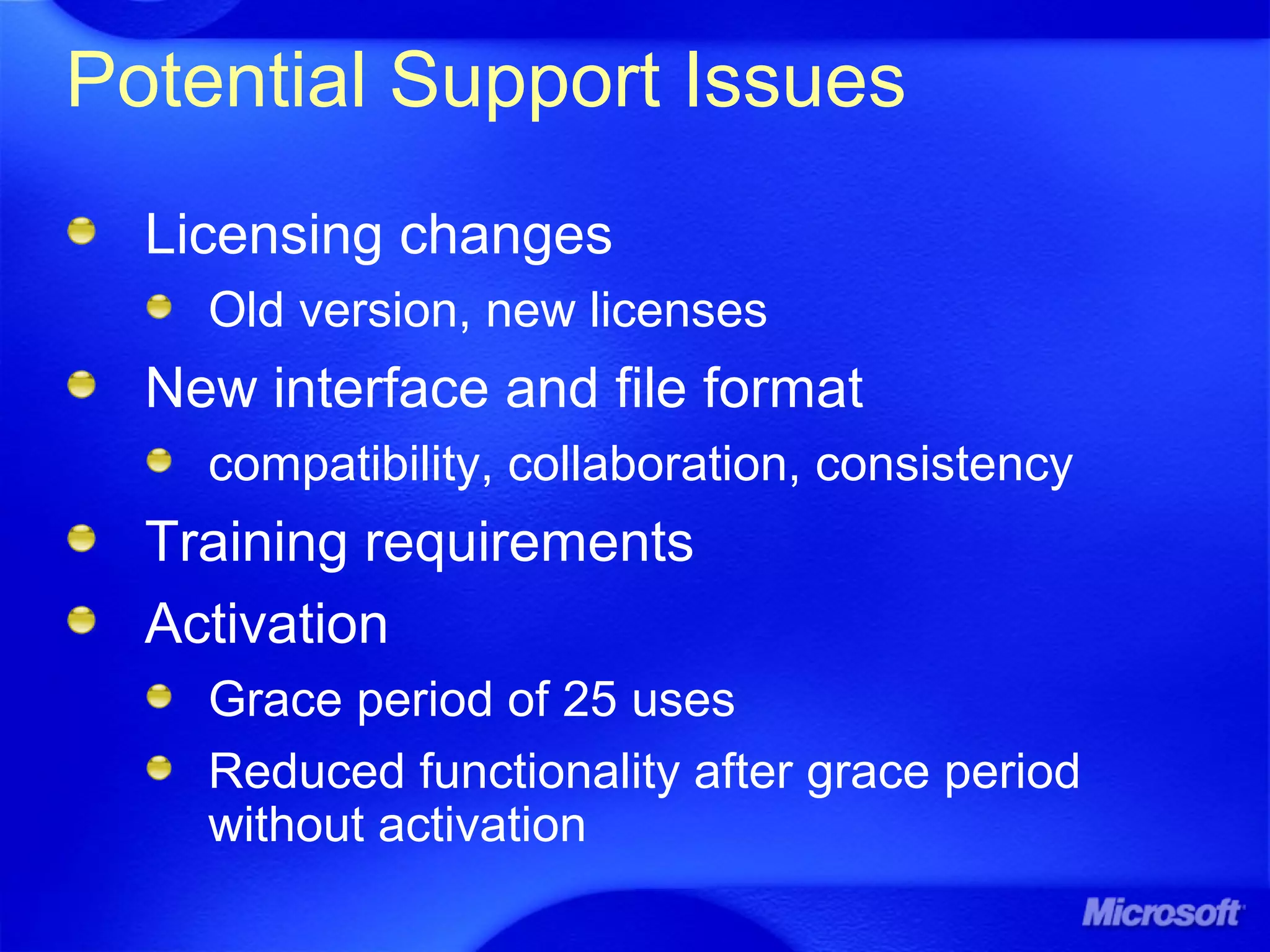 Potential Support Issues

Licensing changes

Old version, new licenses

New interface and file format

compatibility, collaboration, consistency

Training requirements

Activation

Grace period of 25 uses

Reduced functionality after grace period without activation

Microsoft